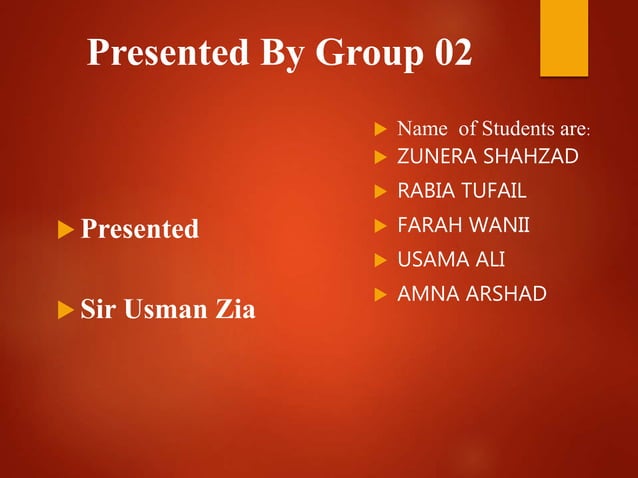 Presented By Group 02

Presented

Sir Usman Zia

Name of Students are:
ZUNERA SHAHZAD
RABIA TUFAIL
FARAH WANII
USAMA ALI
AMNA ARSHAD